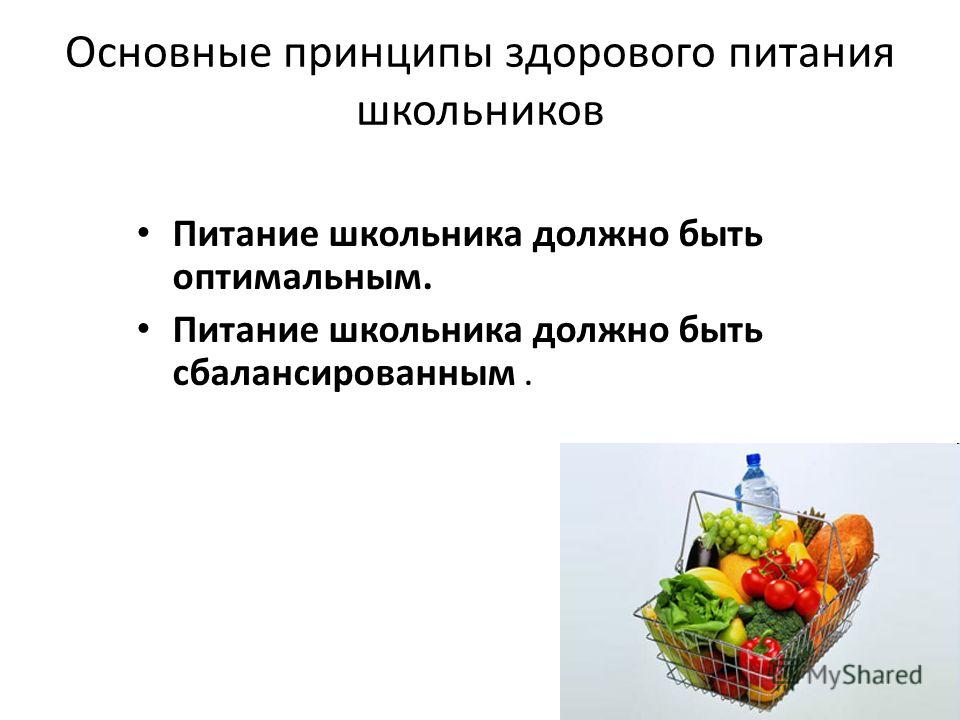 Основные принципы здорового питания школьников

• Питание школьника должно быть оптимальным.
• Питание школьника должно быть сбалансированным .

MyShared